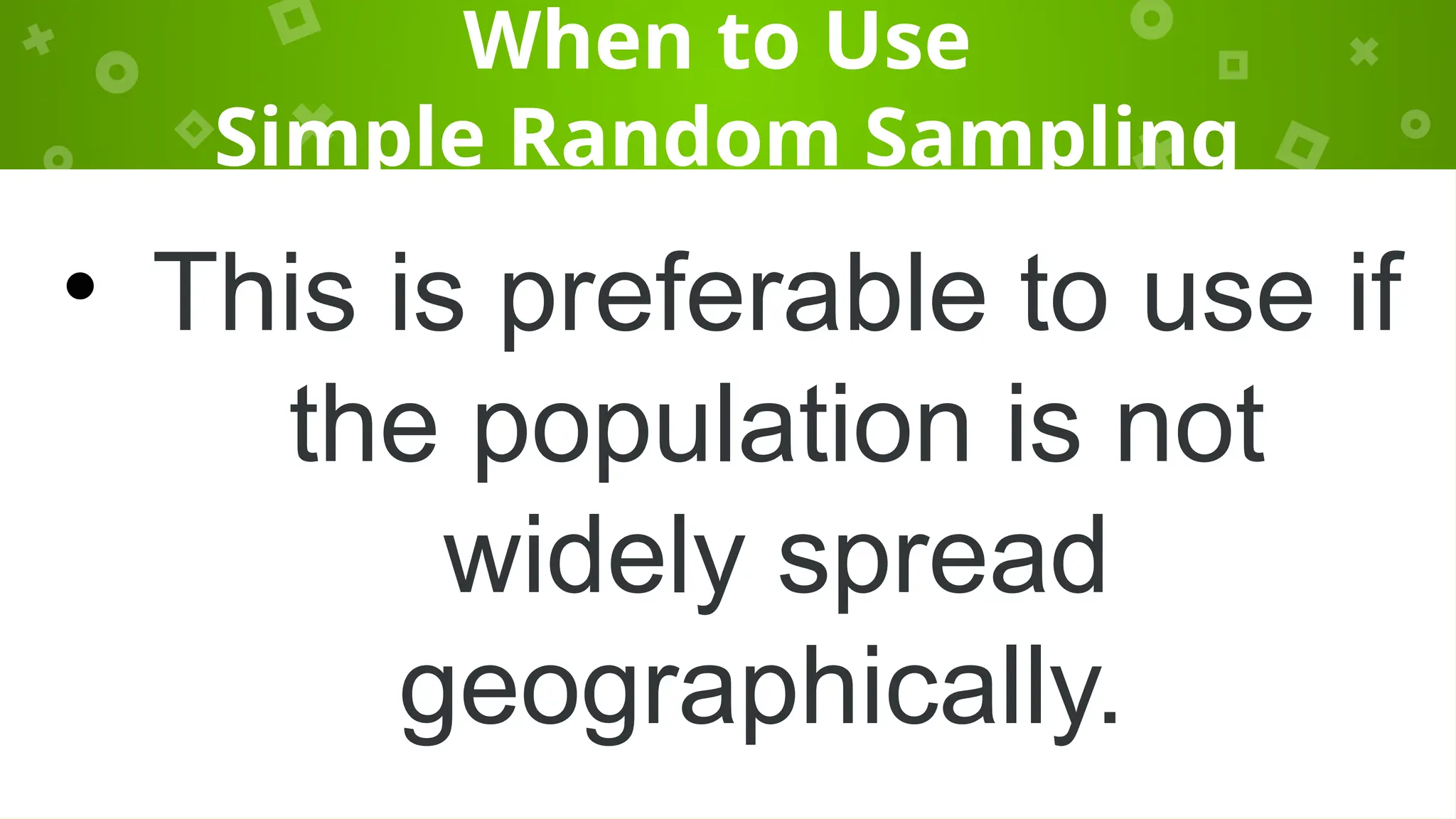 When to Use
Simple Random Sampling

• This is preferable to use if the population is not widely spread geographically.